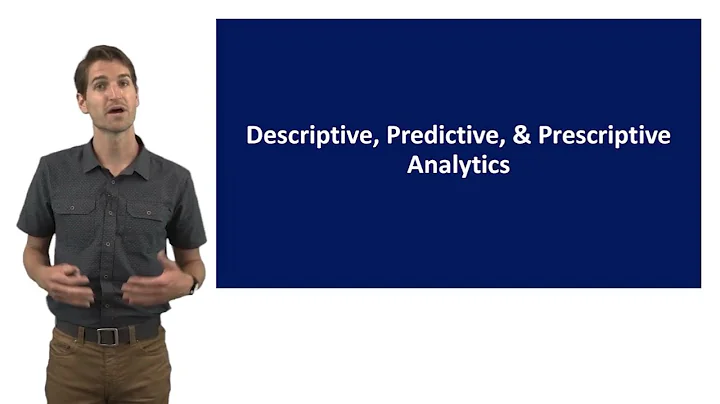 Descriptive, Predictive, & Prescriptive Analytics